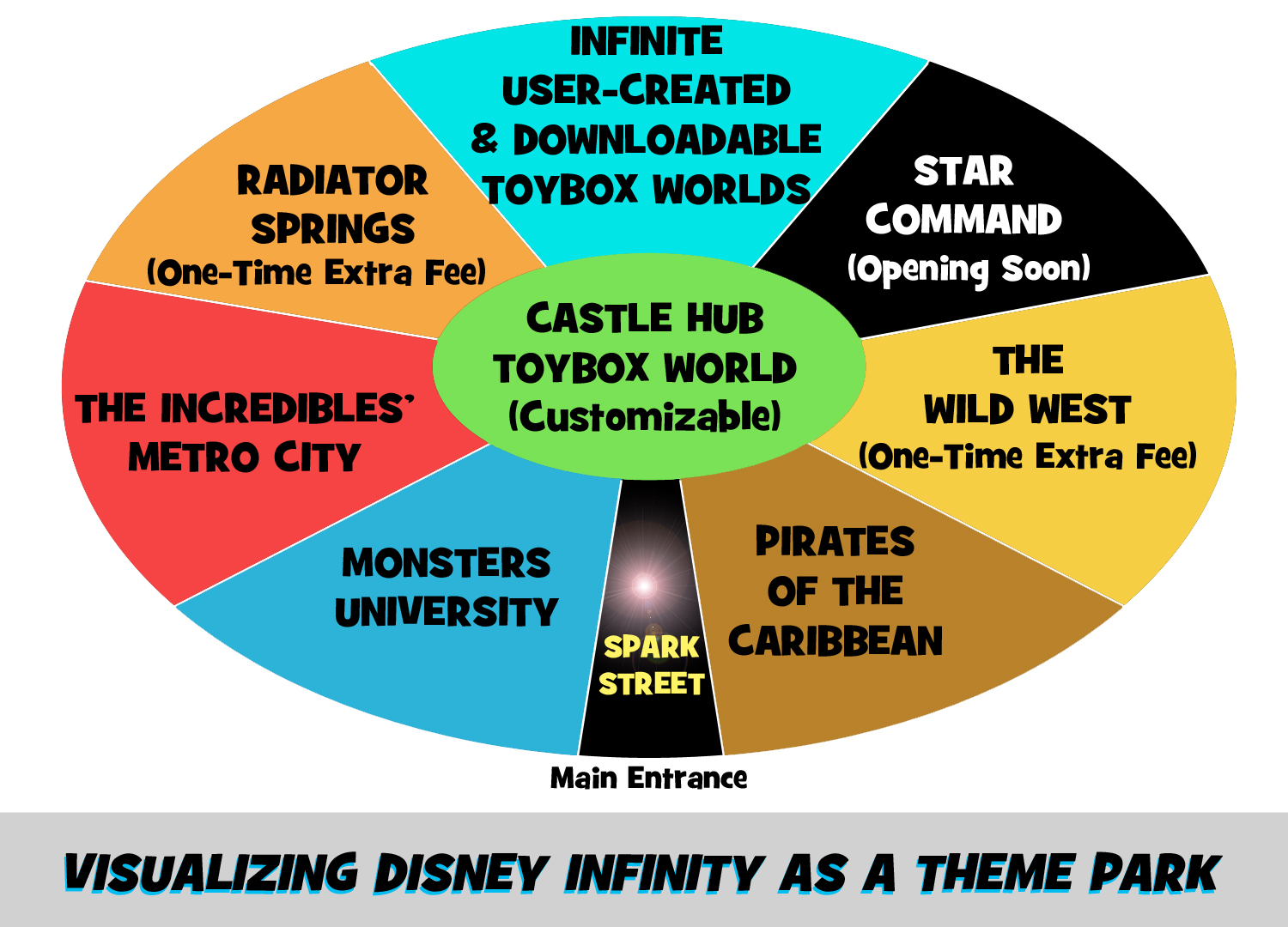 INFINITE USER-CREATED & DOWNLOADABLE TOYBOX WORLDS

RADIATOR SPRINGS (One-Time Extra Fee)

STAR COMMAND (Opening Soon)

CASTLE HUB TOYBOX WORLD (Customizable)

THE INCREDIBLES' METRO CITY

THE WILD WEST (One-Time Extra Fee)

MONSTERS UNIVERSITY

SPARK STREET

PIRATES OF THE CARIBBEAN

Main Entrance

VISUALIZING DISNEY INFINITY AS A THEME PARK